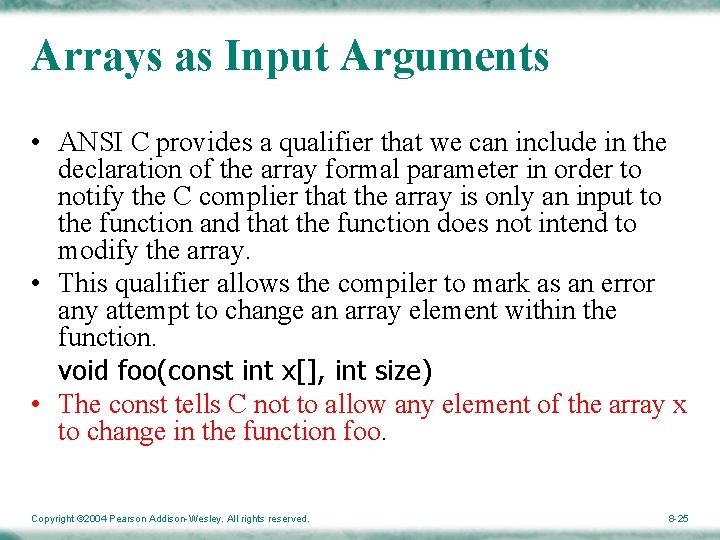 Arrays as Input Arguments

• ANSI C provides a qualifier that we can include in the declaration of the array formal parameter in order to notify the C complier that the array is only an input to the function and that the function does not intend to modify the array.

• This qualifier allows the compiler to mark as an error any attempt to change an array element within the function.

void foo(const int x[], int size)

• The const tells C not to allow any element of the array x to change in the function foo.

Copyright ©2004 Pearson Addison-Wesley. All rights reserved.

8-25